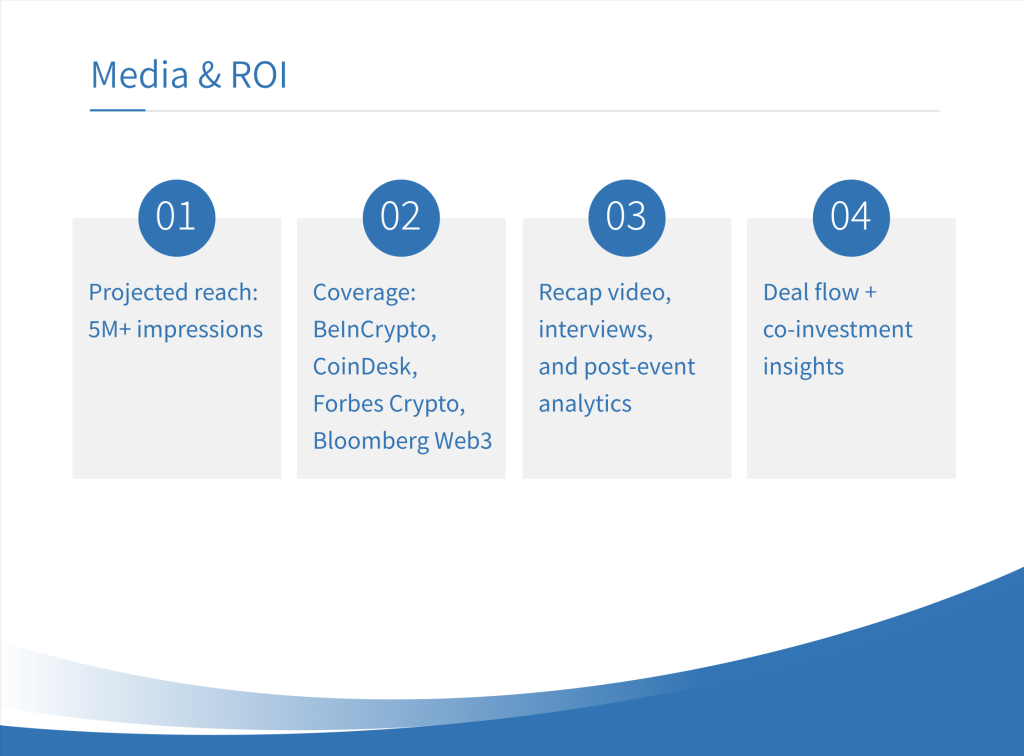 Media & ROI

01

Projected reach: 5M+ impressions

02

Coverage: BeInCrypto, CoinDesk, Forbes Crypto, Bloomberg Web3

03

Recap video, interviews, and post-event analytics

04

Deal flow + co-investment insights